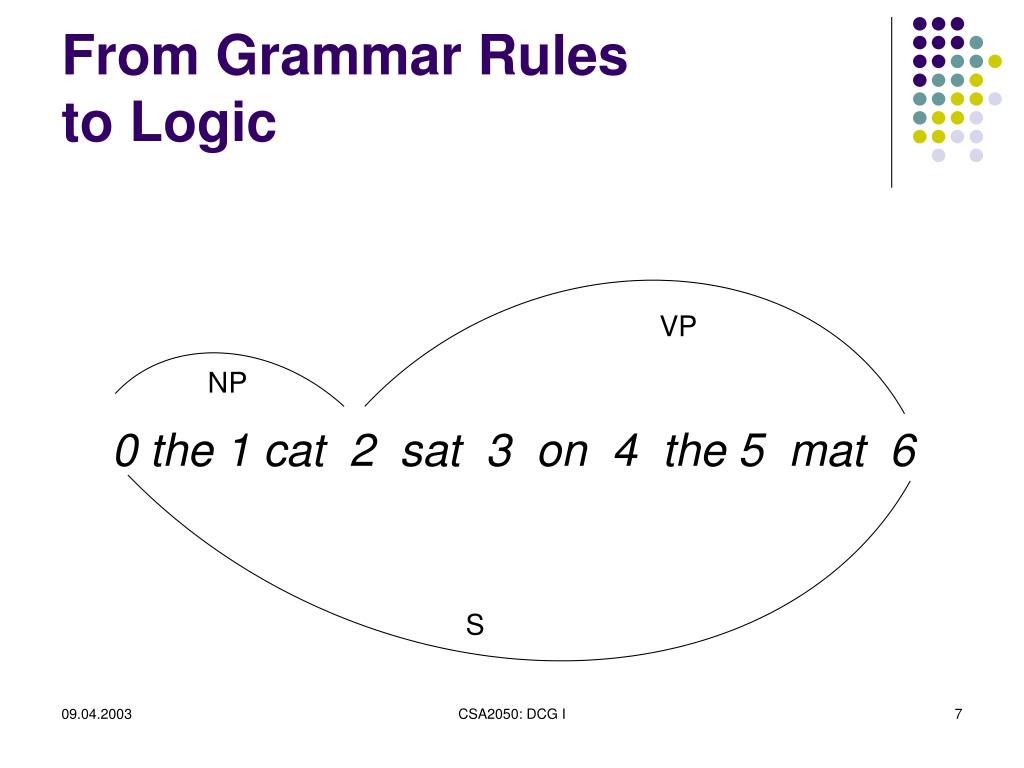 From Grammar Rules to Logic

VP

NP

0 the 1 cat 2 sat 3 on 4 the 5 mat 6

S

09.04.2003

CSA2050: DCG I

7